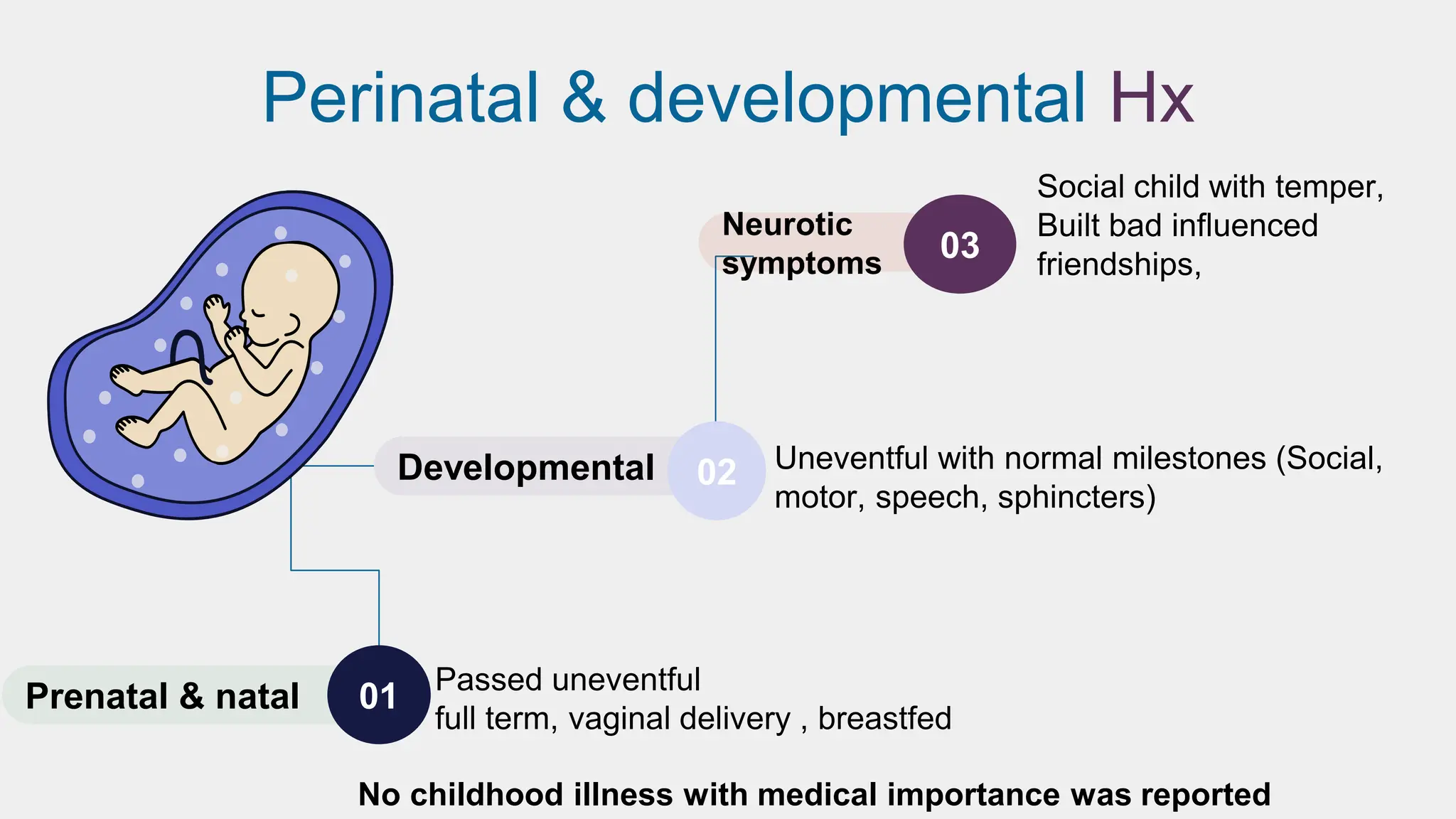 Perinatal & developmental Hx

Neurotic symptoms

03

Social child with temper, Built bad influenced friendships,

Developmental

02

Uneventful with normal milestones (Social, motor, speech, sphincters)

Prenatal & natal

01

Passed uneventful
full term, vaginal delivery , breastfed

No childhood illness with medical importance was reported